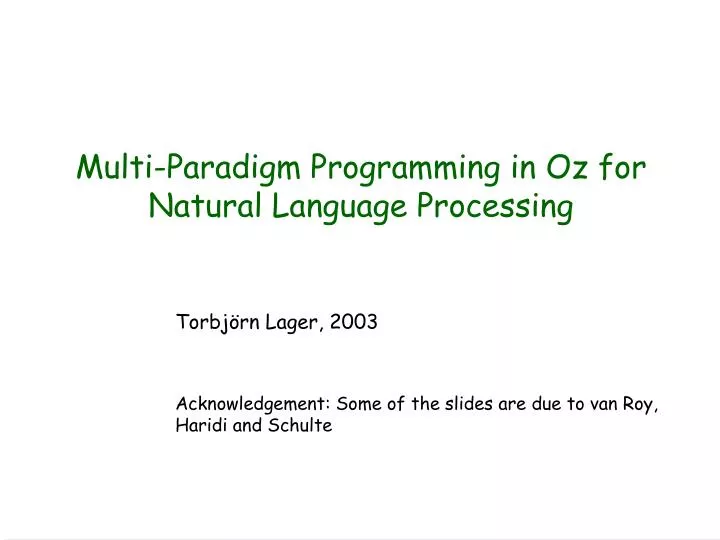 Multi-Paradigm Programming in Oz for Natural Language Processing

Torbjörn Lager, 2003

Acknowledgement: Some of the slides are due to van Roy, Haridi and Schulte